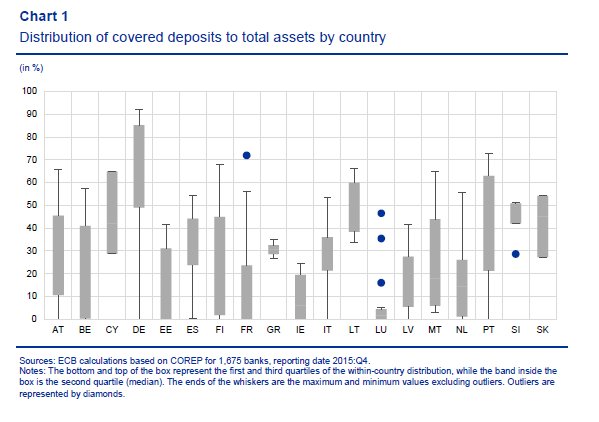 Chart 1
Distribution of covered deposits to total assets by country

(in %)

100
90
80
70
60
50
40
30
20
10
0

AT BE CY DE EE ES FI FR GR IE IT LT LU LV MT NL PT SI SK

Sources: ECB calculations based on COREP for 1,675 banks, reporting date 2015:Q4.
Notes: The bottom and top of the box represent the first and third quartiles of the within-country distribution, while the band inside the box is the second quartile (median). The ends of the whiskers are the maximum and minimum values excluding outliers. Outliers are represented by diamonds.